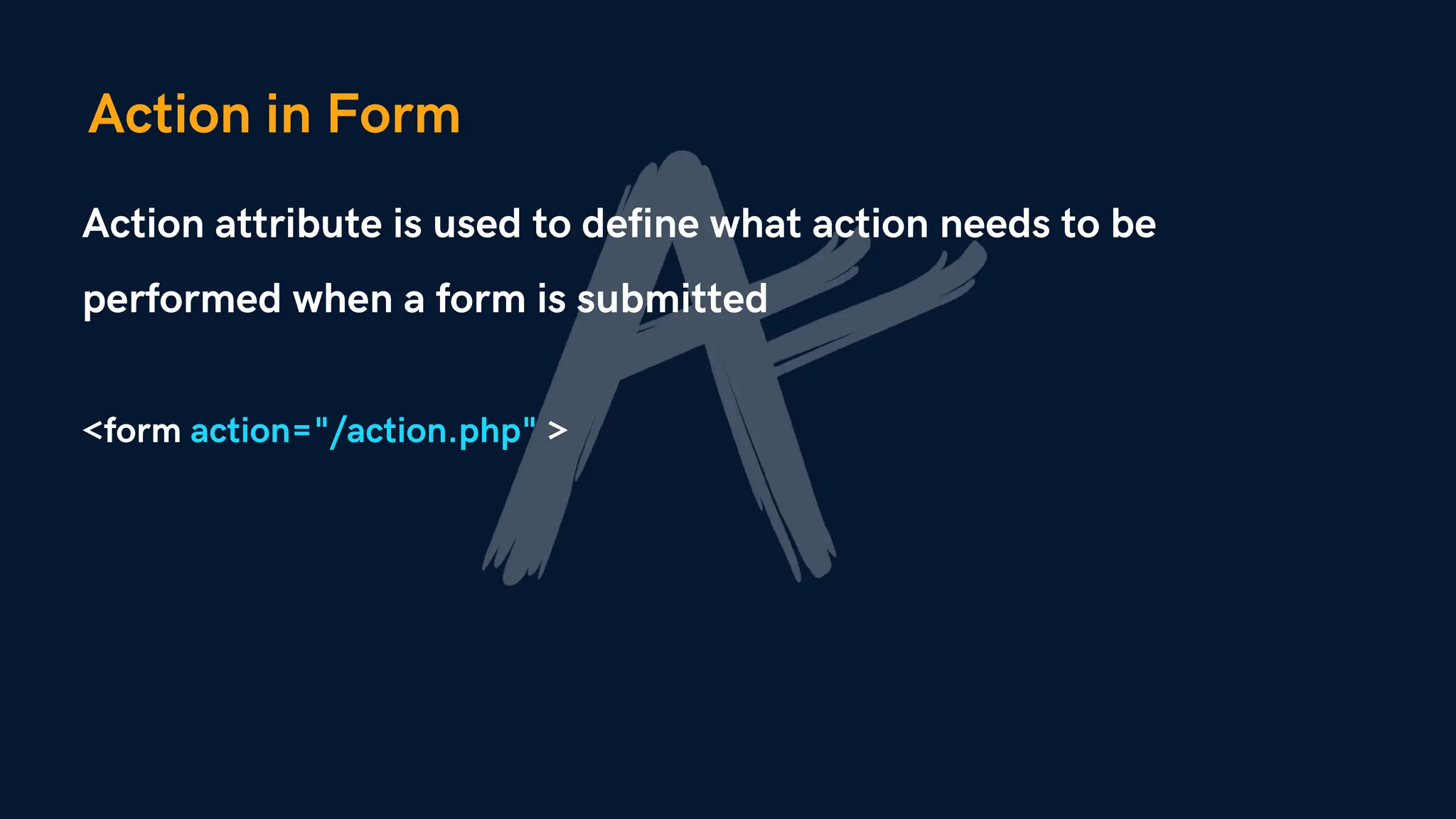 Action in Form

Action attribute is used to define what action needs to be performed when a form is submitted

<form action="/action.php" >